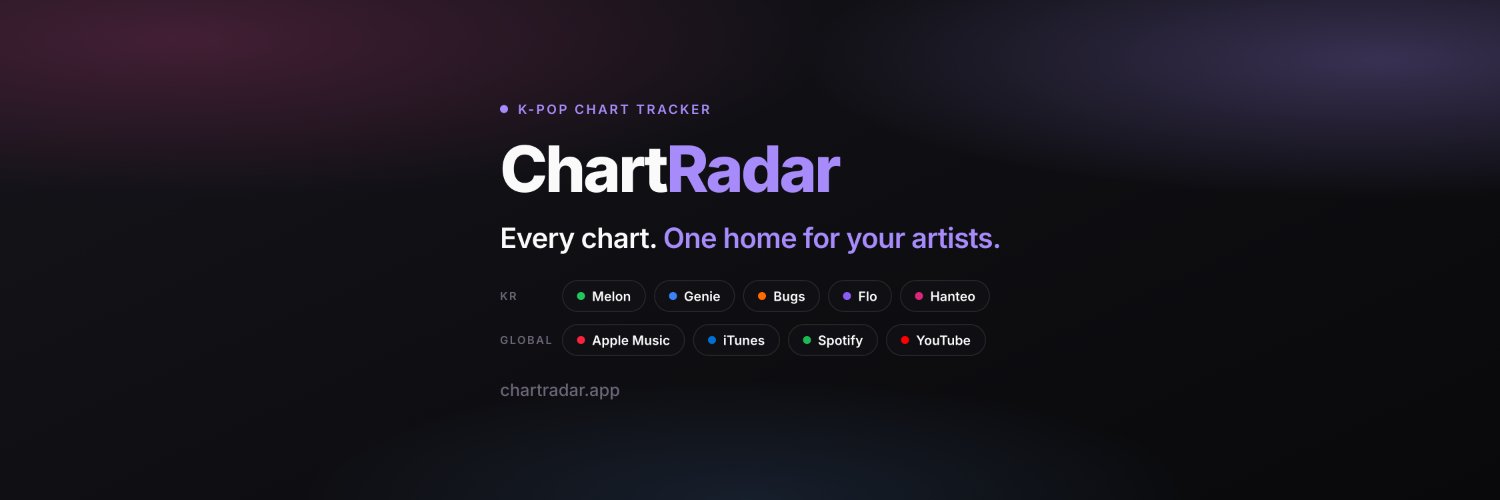 K-POP CHART TRACKER

ChartRadar

Every chart. One home for your artists.

KR Melon Genie Bugs Flo Hanteo

GLOBAL Apple Music iTunes Spotify YouTube

chartradar.app